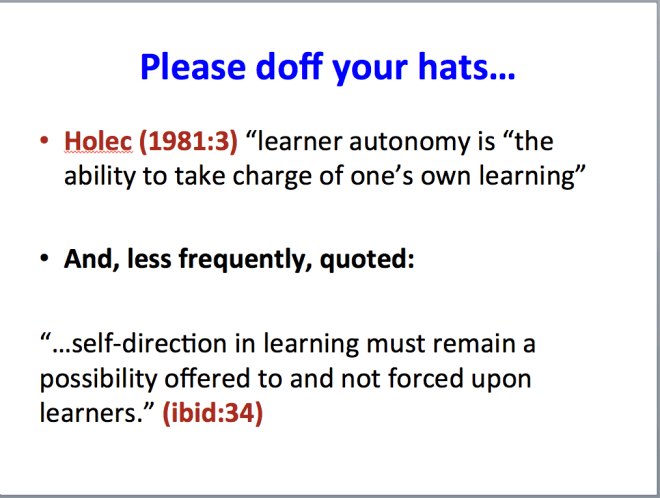 Please doff your hats…

• Holec (1981:3) “learner autonomy is “the ability to take charge of one’s own learning”

• And, less frequently, quoted:

“…self-direction in learning must remain a possibility offered to and not forced upon learners.” (ibid:34)